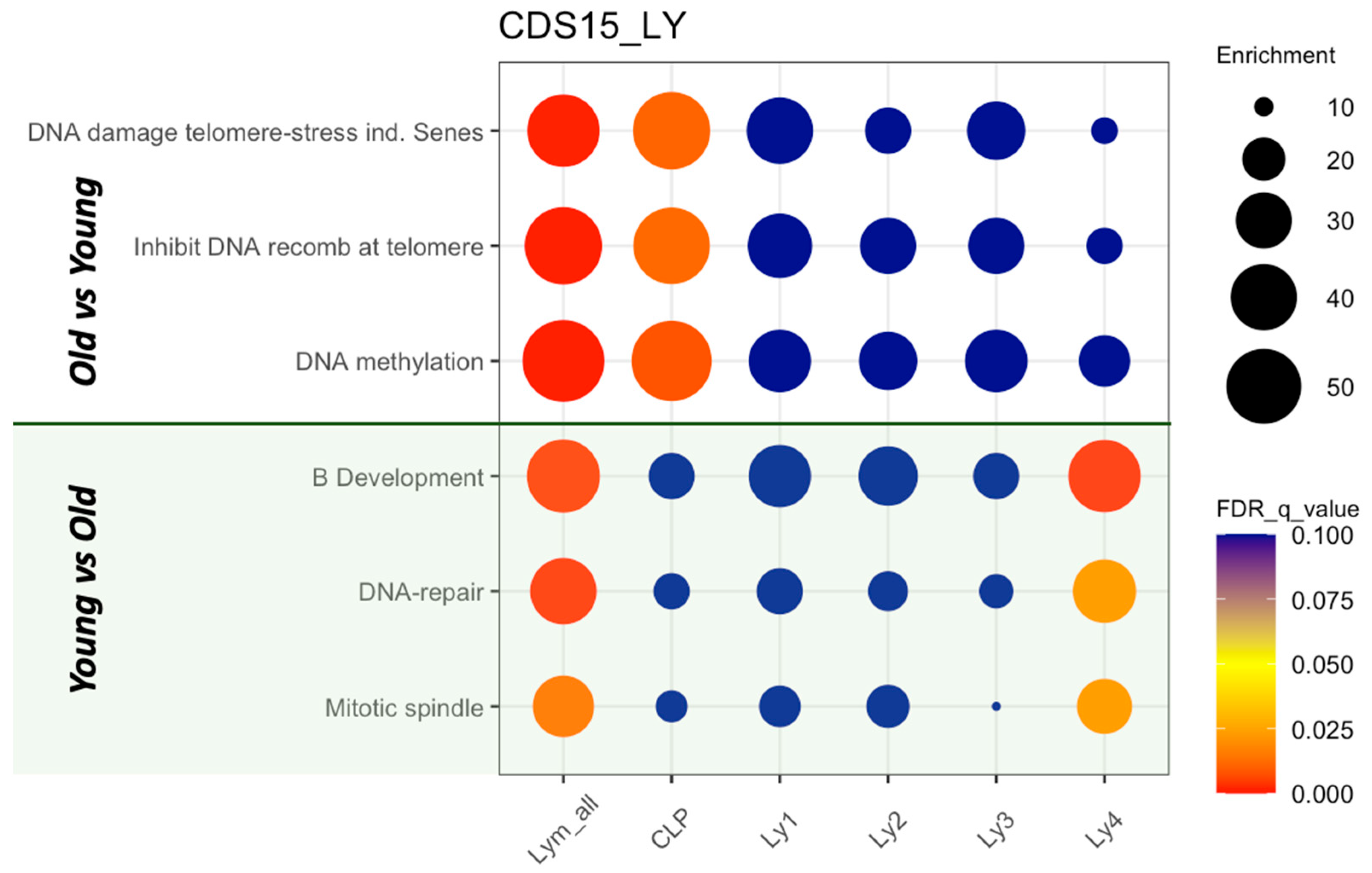 CDS15_LY

Old vs Young

DNA damage telomere-stress ind. Senes

Inhibit DNA recomb at telomere

DNA methylation

Young vs Old

B Development

DNA-repair

Mitotic spindle

Lym_all CLP Ly1 Ly2 Ly3 Ly4

Enrichment
10
20
30
40
50

FDR_q_value
0.100
0.075
0.050
0.025
0.000